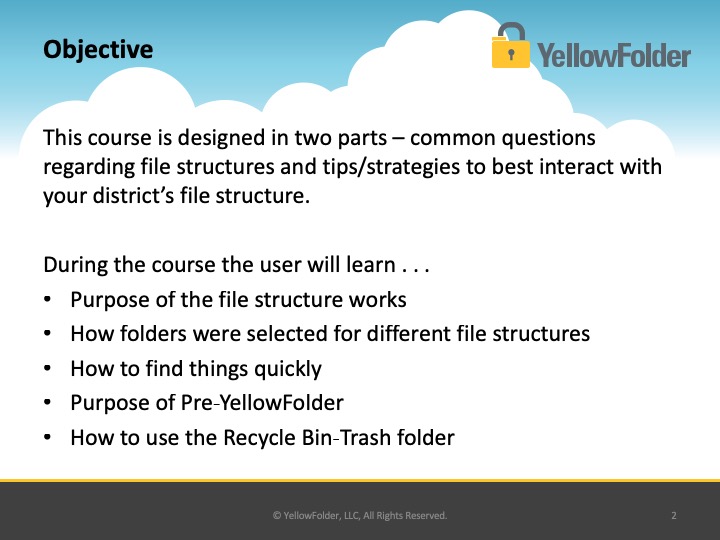 Objective

YellowFolder

This course is designed in two parts – common questions regarding file structures and tips/strategies to best interact with your district's file structure.

During the course the user will learn . . .
• Purpose of the file structure works
• How folders were selected for different file structures
• How to find things quickly
• Purpose of Pre-YellowFolder
• How to use the Recycle Bin-Trash folder

© YellowFolder, LLC, All Rights Reserved.

2